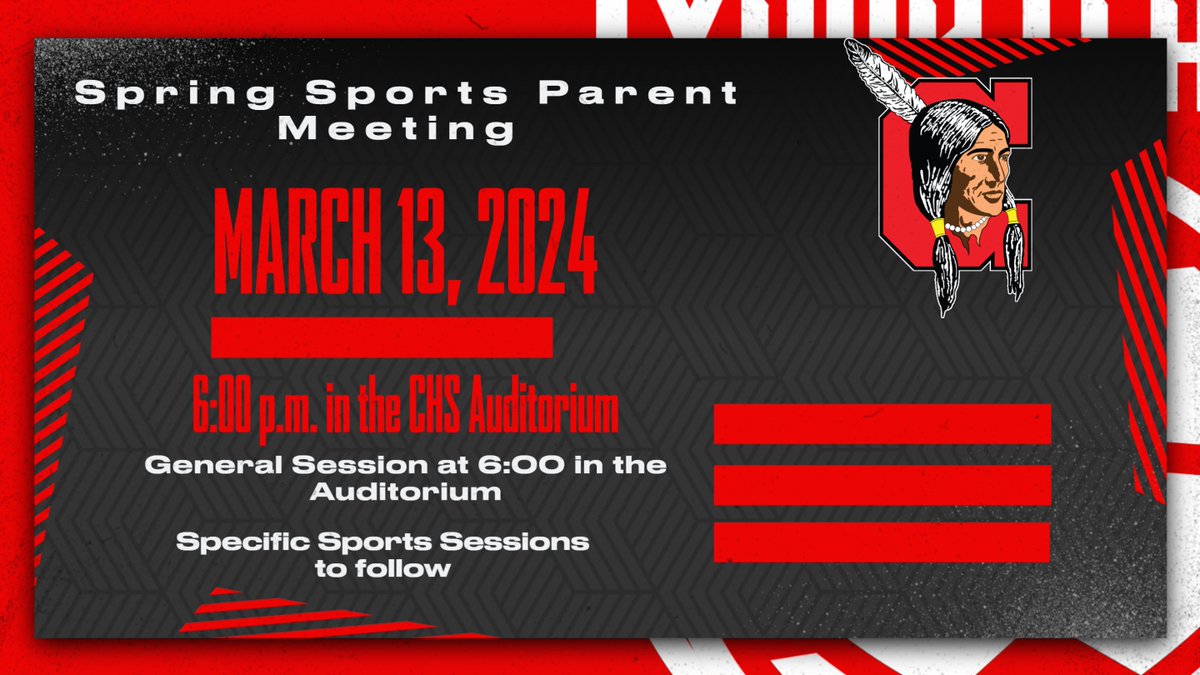 Spring Sports Parent Meeting

MARCH 13, 2024

6:00 p.m. in the CHS Auditorium

General Session at 6:00 in the Auditorium

Specific Sports Sessions to follow